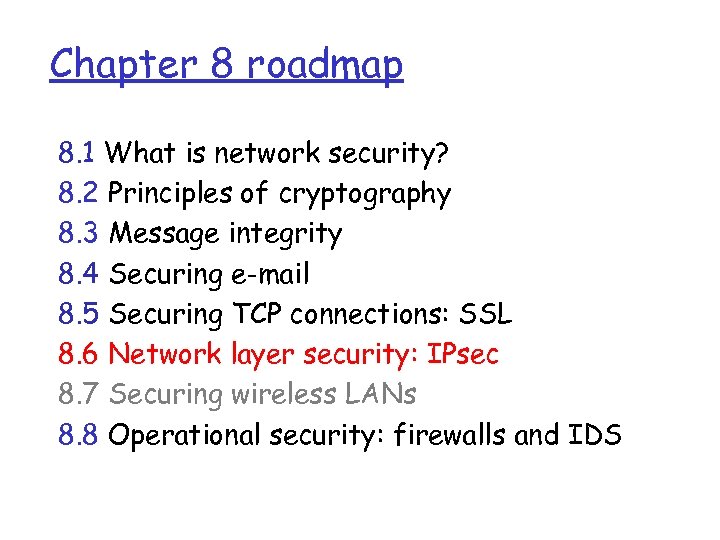 Chapter 8 roadmap

8.1 What is network security?
8.2 Principles of cryptography
8.3 Message integrity
8.4 Securing e-mail
8.5 Securing TCP connections: SSL
8.6 Network layer security: IPsec
8.7 Securing wireless LANs
8.8 Operational security: firewalls and IDS